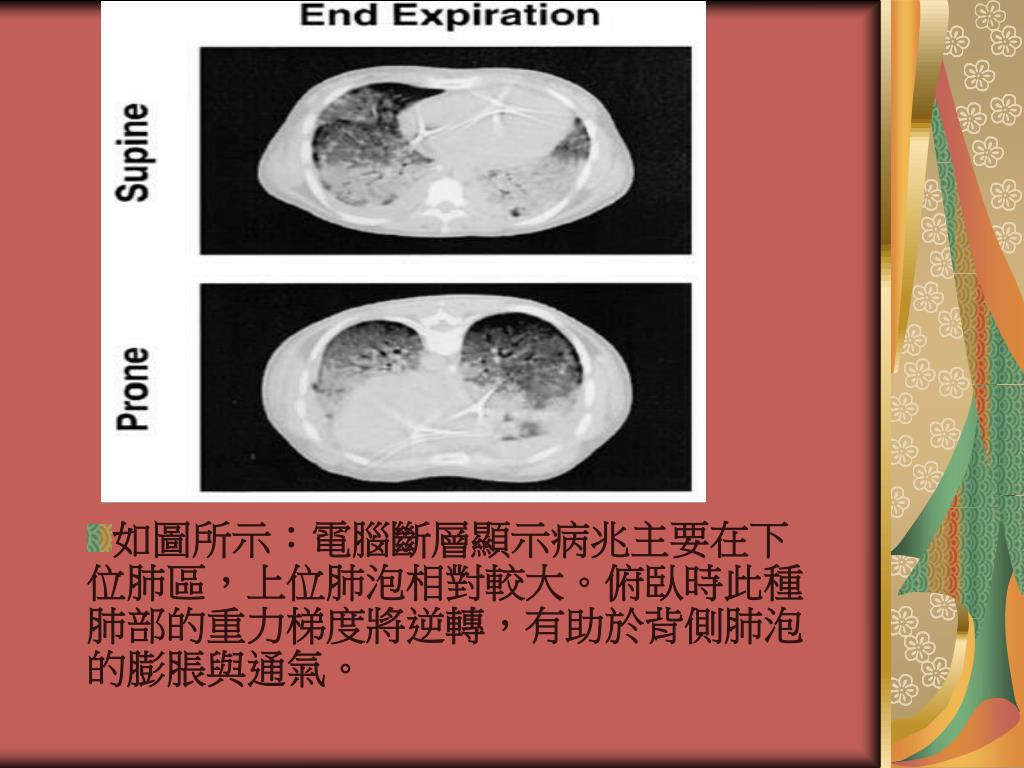 End Expiration

Supine

Prone

如圖所示：電腦斷層顯示病兆主要在下位肺區，上位肺泡相對較大。俯臥時此種肺部的重力梯度將逆轉，有助於背側肺泡的膨脹與通氣。